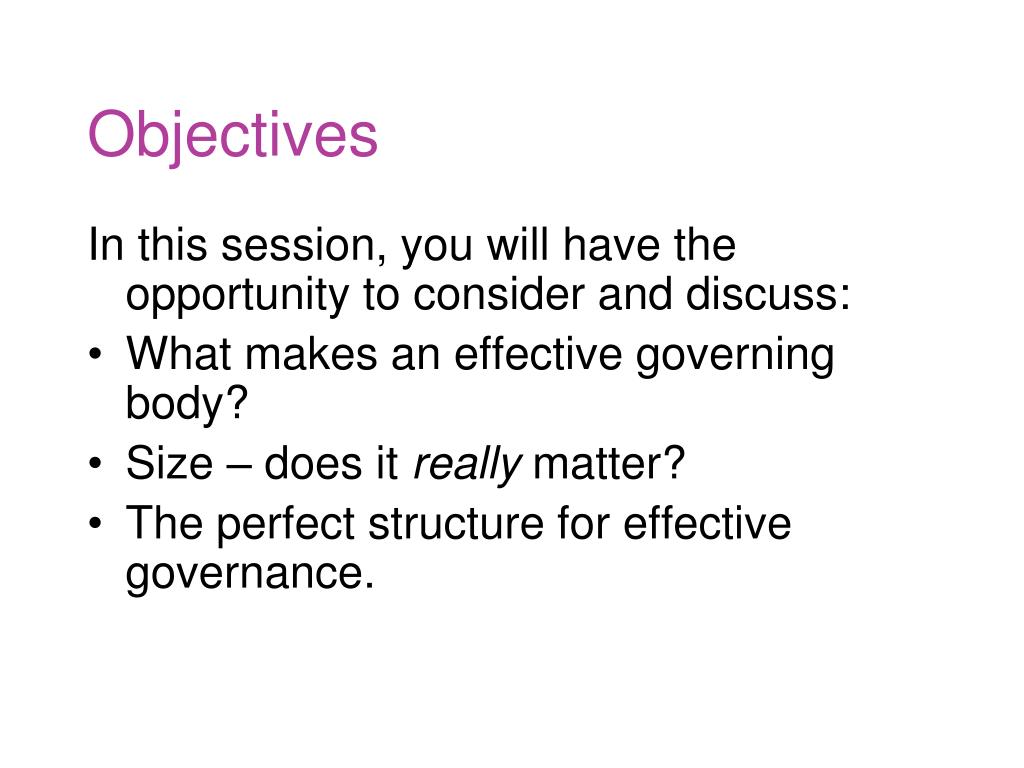 Objectives

In this session, you will have the opportunity to consider and discuss:

• What makes an effective governing body?
• Size – does it really matter?
• The perfect structure for effective governance.